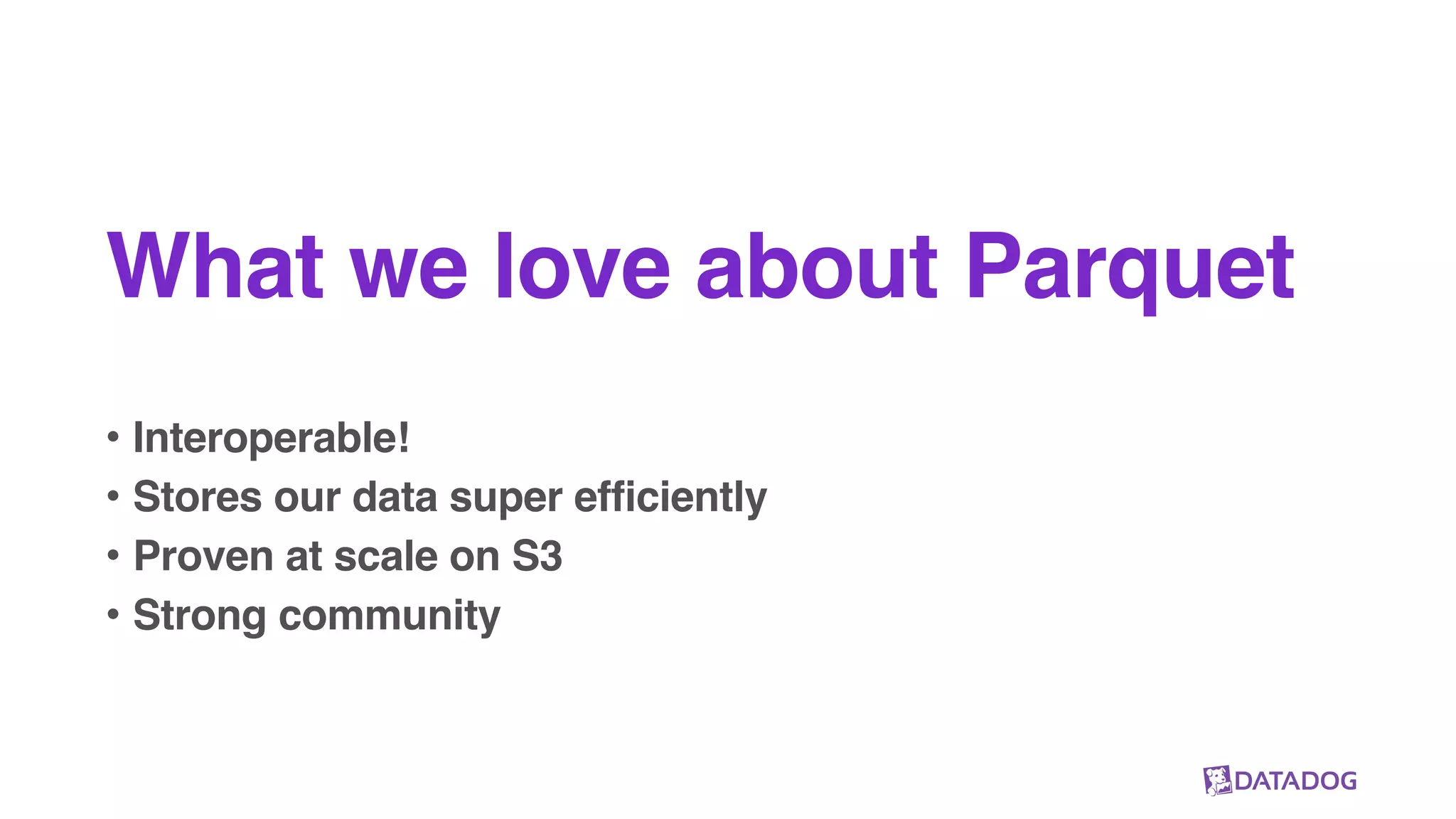 What we love about Parquet

• Interoperable!
• Stores our data super efficiently
• Proven at scale on S3
• Strong community

DATADOG